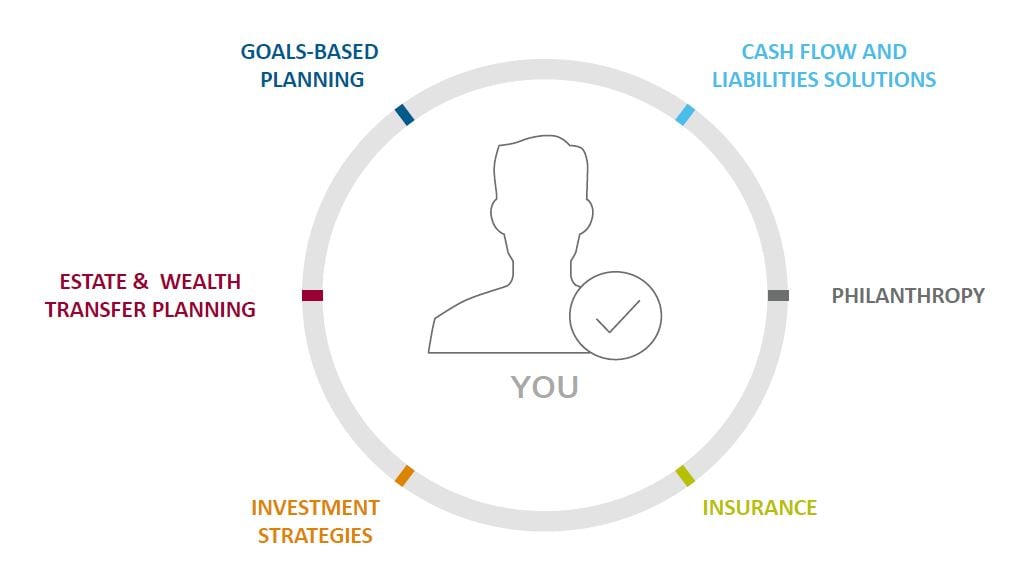 GOALS-BASED PLANNING

CASH FLOW AND LIABILITIES SOLUTIONS

ESTATE & WEALTH TRANSFER PLANNING

PHILANTHROPY

YOU

INVESTMENT STRATEGIES

INSURANCE